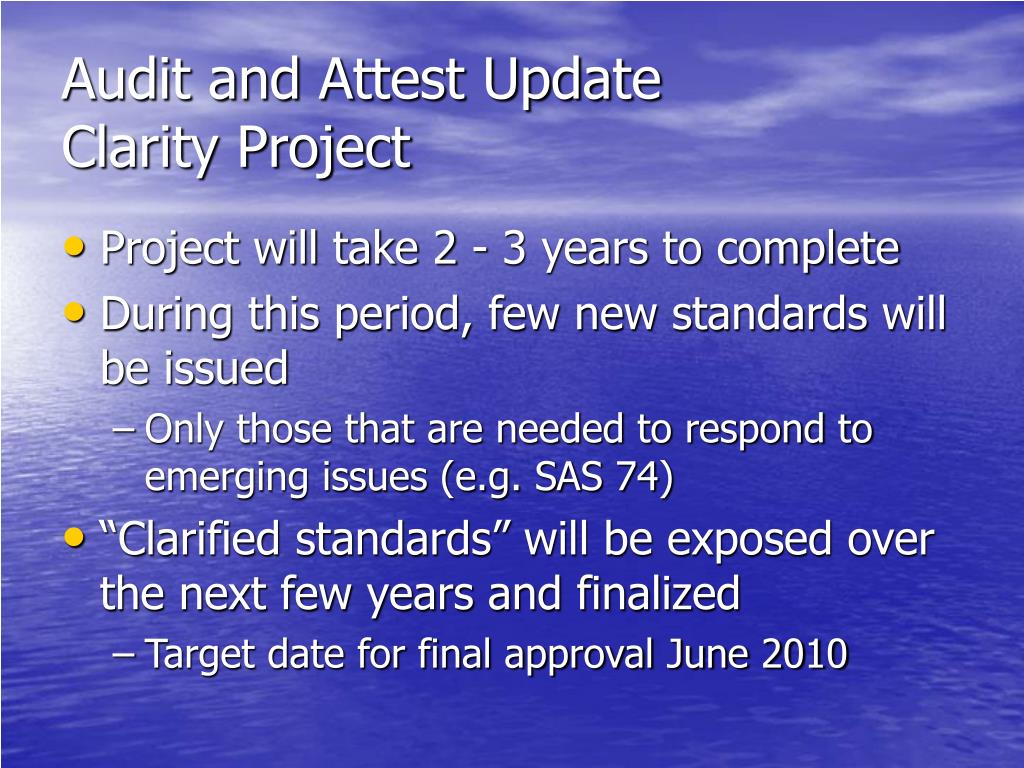 Audit and Attest Update
Clarity Project

• Project will take 2 - 3 years to complete
• During this period, few new standards will be issued
– Only those that are needed to respond to emerging issues (e.g. SAS 74)
• “Clarified standards” will be exposed over the next few years and finalized
– Target date for final approval June 2010